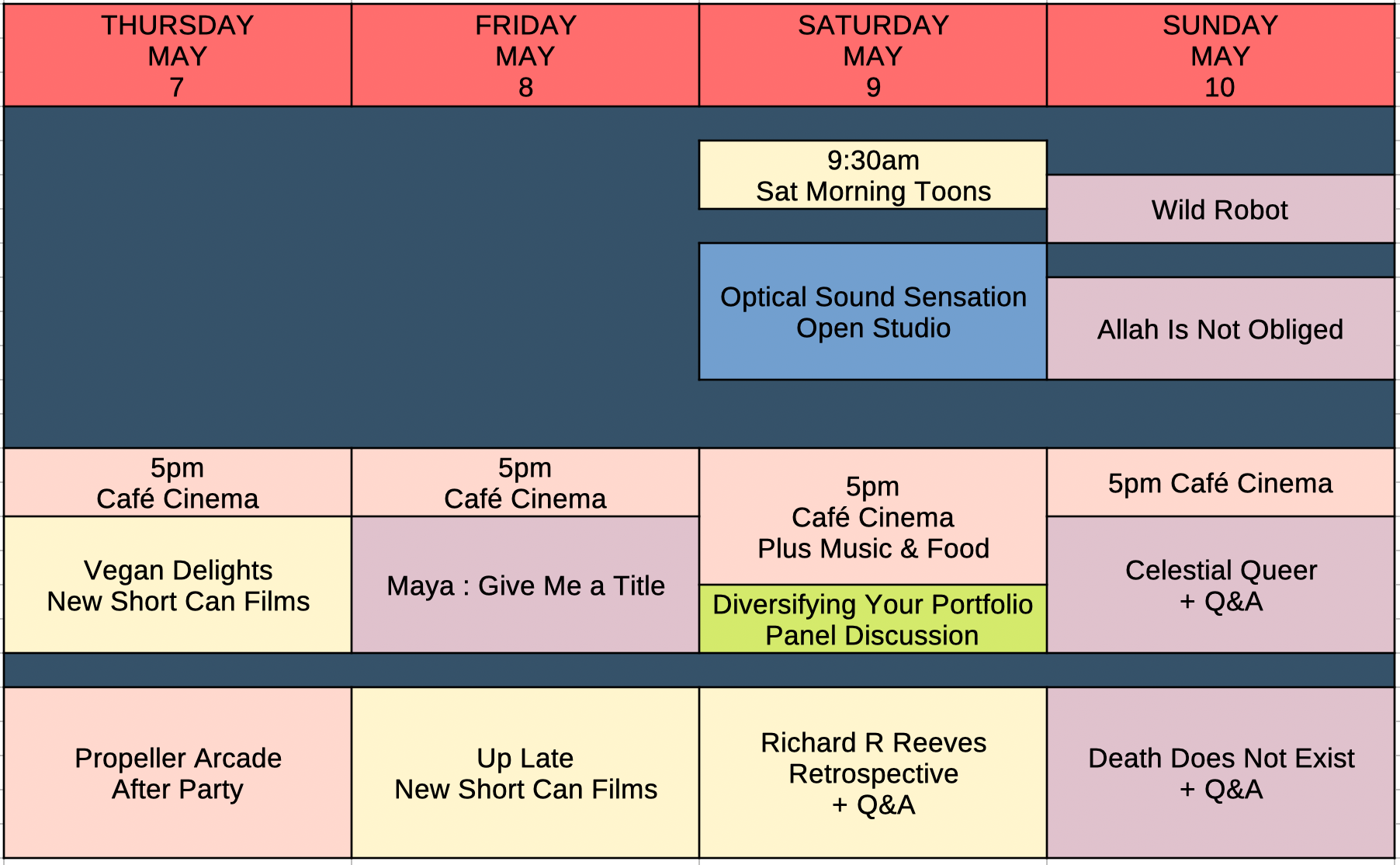 | THURSDAY MAY 7 | FRIDAY MAY 8 | SATURDAY MAY 9 | SUNDAY MAY 10 |
|---|---|---|---|
| | | 9:30am Sat Morning Toons | Wild Robot |
| | | Optical Sound Sensation Open Studio | Allah Is Not Obliged |
| 5pm Café Cinema | 5pm Café Cinema | 5pm Café Cinema Plus Music & Food | 5pm Café Cinema |
| Vegan Delights New Short Can Films | Maya : Give Me a Title | Diversifying Your Portfolio Panel Discussion | Celestial Queer + Q&A |
| Propeller Arcade After Party | Up Late New Short Can Films | Richard R Reeves Retrospective + Q&A | Death Does Not Exist + Q&A |